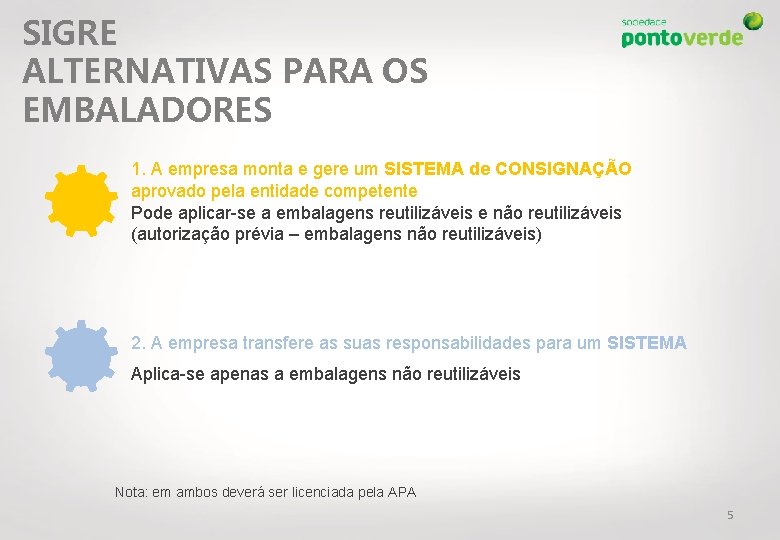 SIGRE
ALTERNATIVAS PARA OS EMBALADORES

sociedade
pontoverde

1. A empresa monta e gere um SISTEMA de CONSIGNAÇÃO aprovado pela entidade competente
Pode aplicar-se a embalagens reutilizáveis e não reutilizáveis (autorização prévia – embalagens não reutilizáveis)

2. A empresa transfere as suas responsabilidades para um SISTEMA
Aplica-se apenas a embalagens não reutilizáveis

Nota: em ambos deverá ser licenciada pela APA

5